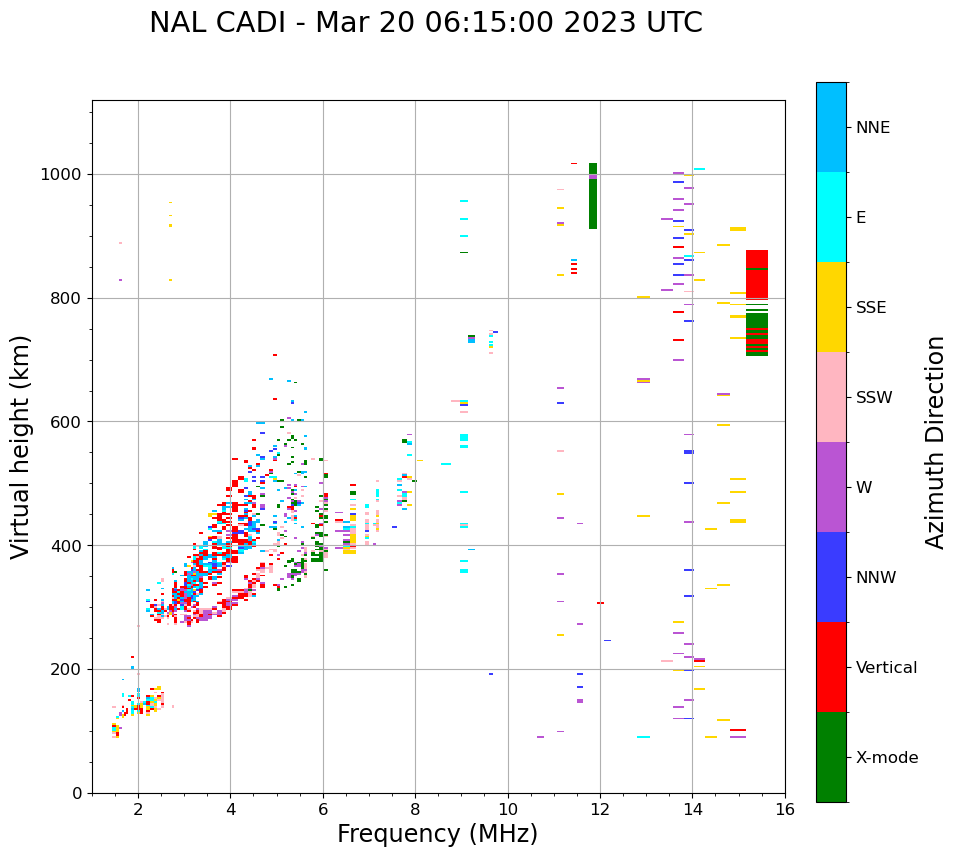 NAL CADI - Mar 20 06:15:00 2023 UTC

Virtual height (km)

1000
800
600
400
200
0

2
4
6
8
10
12
14
16

Frequency (MHz)

NNE
E
SSE
SSW
W
NNW
Vertical
X-mode

Azimuth Direction